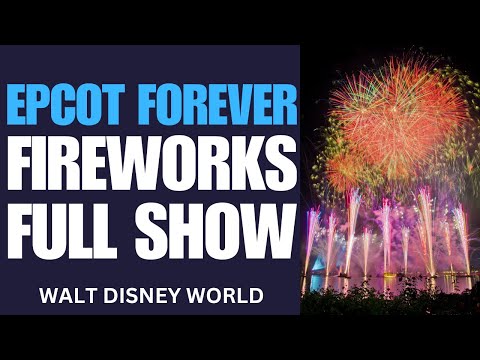 EPCOT FOREVER
FIREWORKS
FULL SHOW

WALT DISNEY WORLD